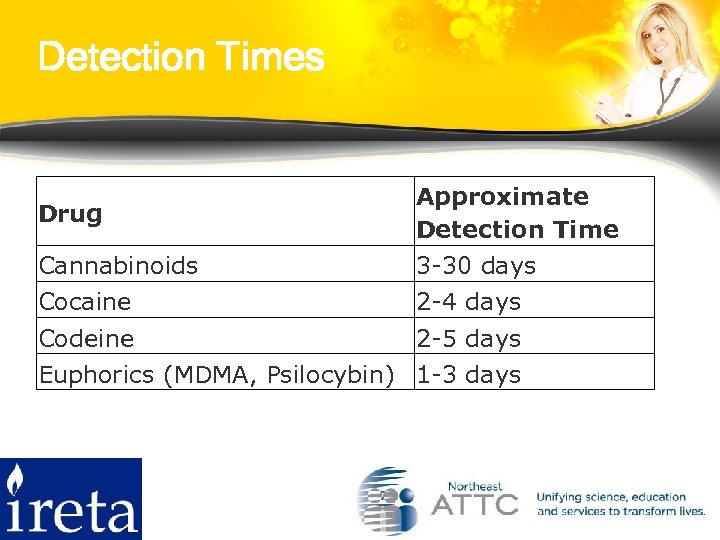 Detection Times

| Drug | Approximate Detection Time |
|---|---|
| Cannabinoids | 3-30 days |
| Cocaine | 2-4 days |
| Codeine | 2-5 days |
| Euphorics (MDMA, Psilocybin) | 1-3 days |

ireta

Northeast ATTC

Unifying science, education and services to transform lives.